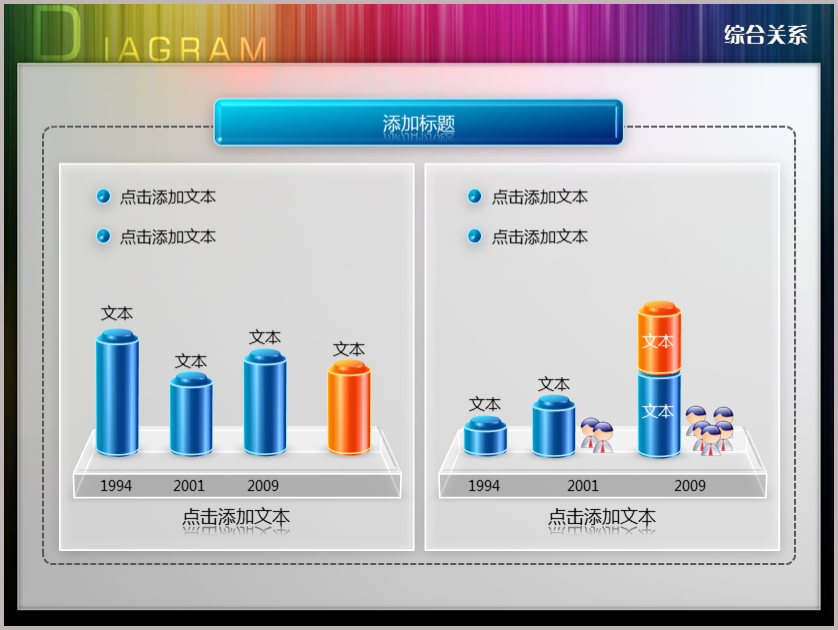 DIAGRAM

综合关系

添加标题

点击添加文本

点击添加文本

文本

文本

文本

文本

1994

2001

2009

点击添加文本

点击添加文本

点击添加文本

文本

文本

文本

文本

1994

2001

2009

点击添加文本